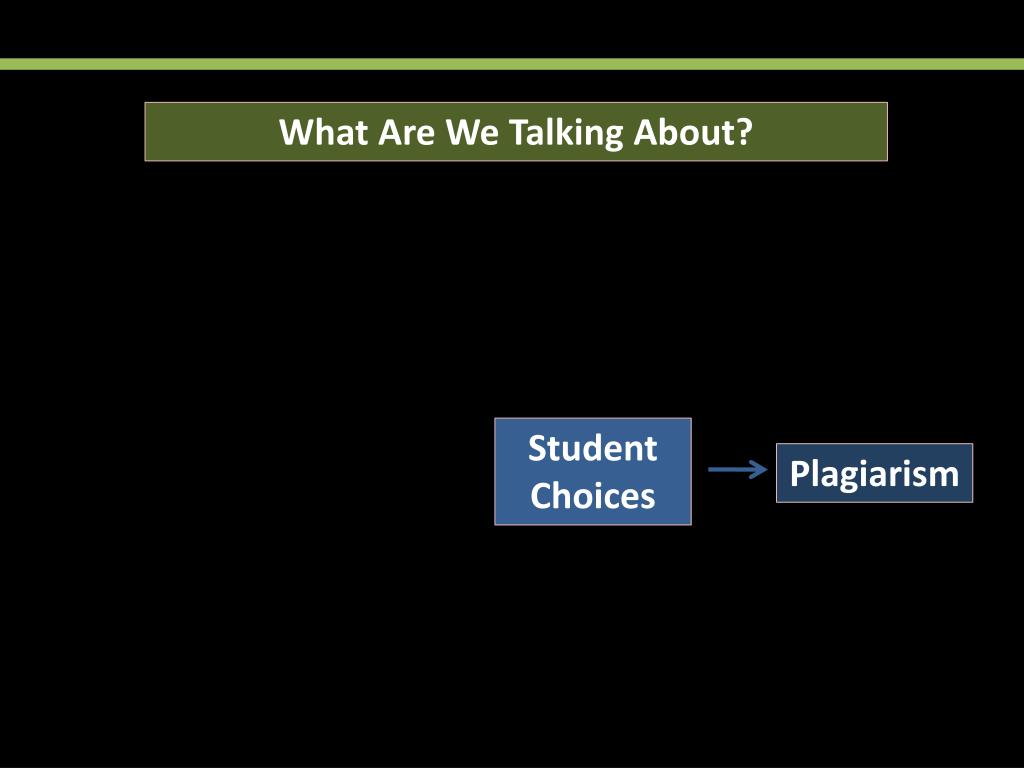 What Are We Talking About?

Student Choices

Plagiarism